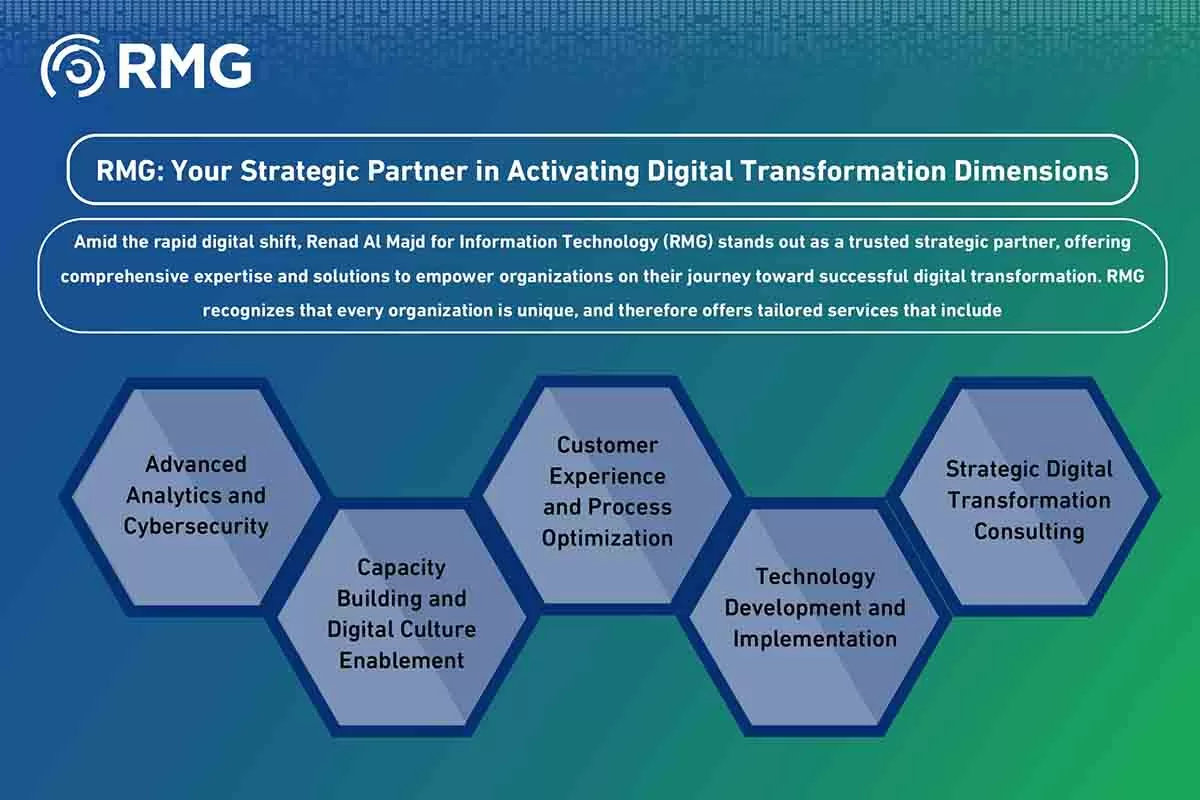 RMG

RMG: Your Strategic Partner in Activating Digital Transformation Dimensions

Amid the rapid digital shift, Renad Al Majd for Information Technology (RMG) stands out as a trusted strategic partner, offering comprehensive expertise and solutions to empower organizations on their journey toward successful digital transformation. RMG recognizes that every organization is unique, and therefore offers tailored services that include

Advanced Analytics and Cybersecurity

Capacity Building and Digital Culture Enablement

Customer Experience and Process Optimization

Technology Development and Implementation

Strategic Digital Transformation Consulting